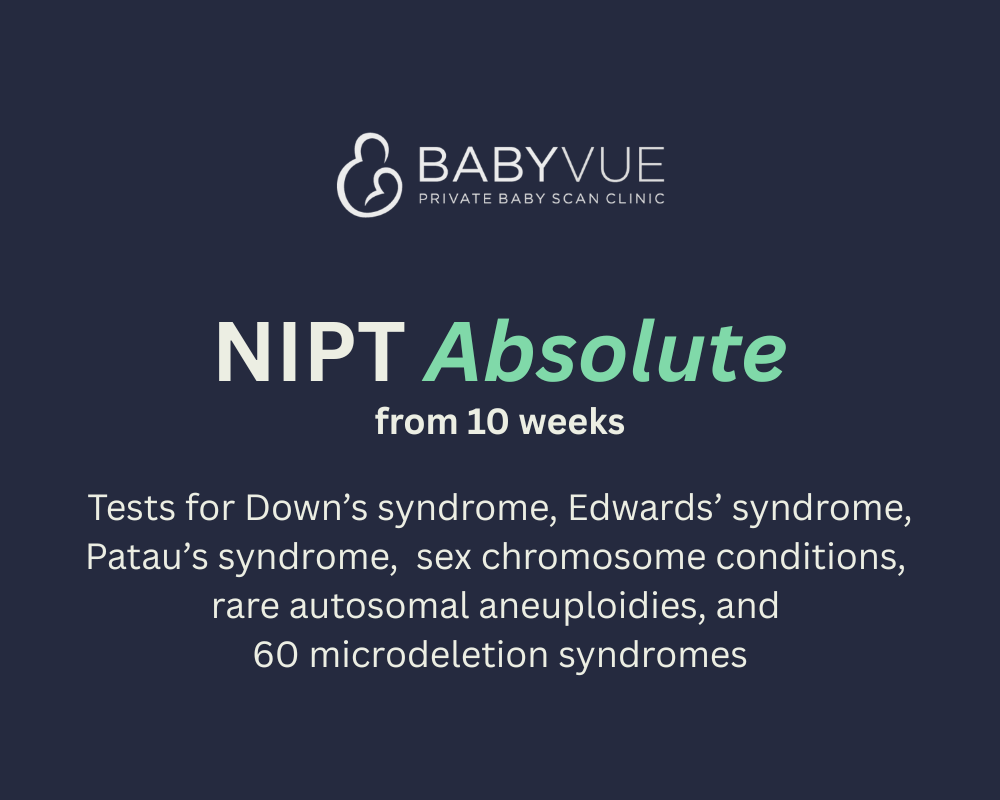 BABYVUE
PRIVATE BABY SCAN CLINIC

NIPT Absolute
from 10 weeks

Tests for Down’s syndrome, Edwards’ syndrome, Patau’s syndrome, sex chromosome conditions, rare autosomal aneuploidies, and 60 microdeletion syndromes